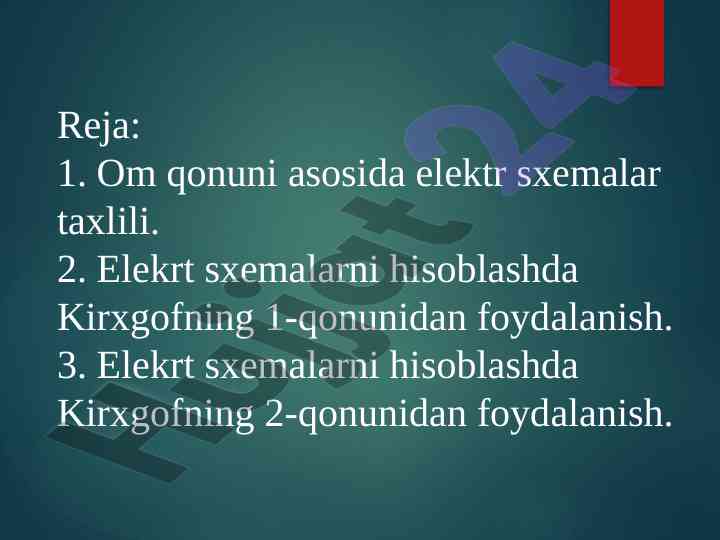 Reja:
1. Om qonuni asosida elektr sxemalar taxlili.
2. Elekrt sxemalarni hisoblashda Kirxgofning 1-qonunidan foydalanish.
3. Elekrt sxemalarni hisoblashda Kirxgofning 2-qonunidan foydalanish.

Hujjat24